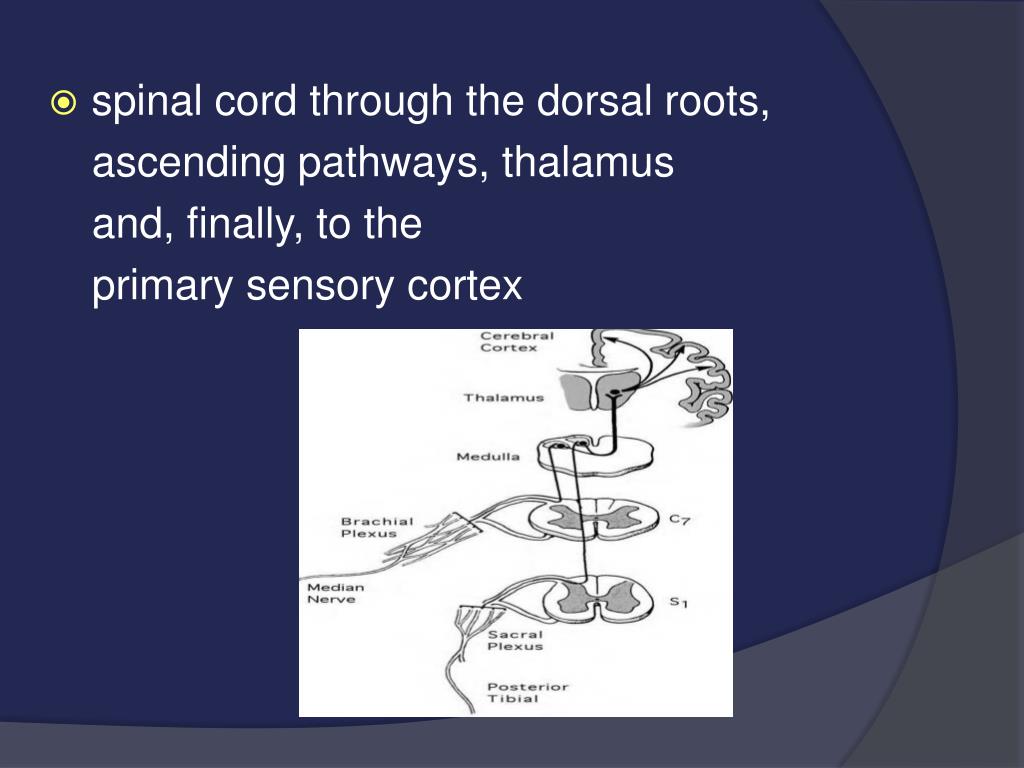 spinal cord through the dorsal roots, ascending pathways, thalamus and, finally, to the primary sensory cortex

Cerebral Cortex

Thalamus

Medulla

Brachial Plexus

$C_7$

Median Nerve

$S_1$

Sacral Plexus

Posterior Tibial